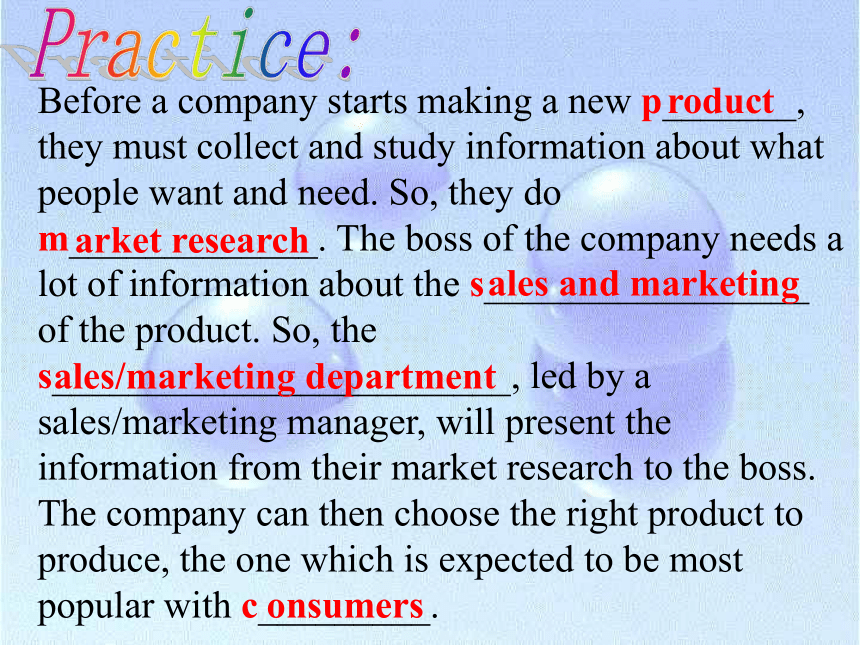 Practice:

Before a company starts making a new product, they must collect and study information about what people want and need. So, they do market research. The boss of the company needs a lot of information about the sales and marketing of the product. So, the sales/marketing department, led by a sales/marketing manager, will present the information from their market research to the boss. The company can then choose the right product to produce, the one which is expected to be most popular with consumers.